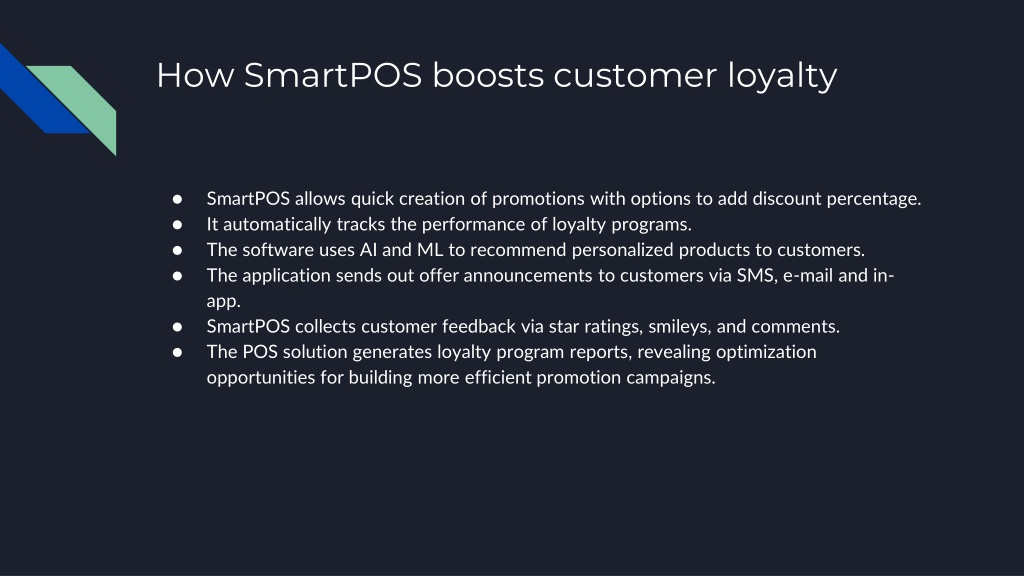 How SmartPOS boosts customer loyalty

● SmartPOS allows quick creation of promotions with options to add discount percentage.
● It automatically tracks the performance of loyalty programs.
● The software uses AI and ML to recommend personalized products to customers.
● The application sends out offer announcements to customers via SMS, e-mail and in-app.
● SmartPOS collects customer feedback via star ratings, smileys, and comments.
● The POS solution generates loyalty program reports, revealing optimization opportunities for building more efficient promotion campaigns.